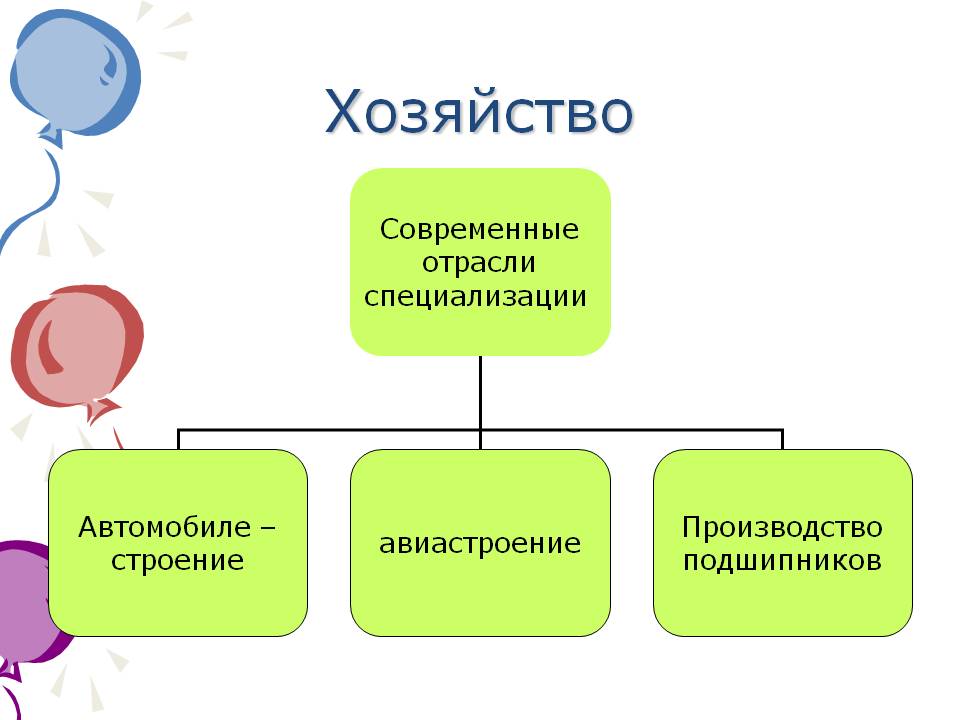 Хозяйство

Современные отрасли специализации

Автомобиле – строение

авиастроение

Производство подшипников